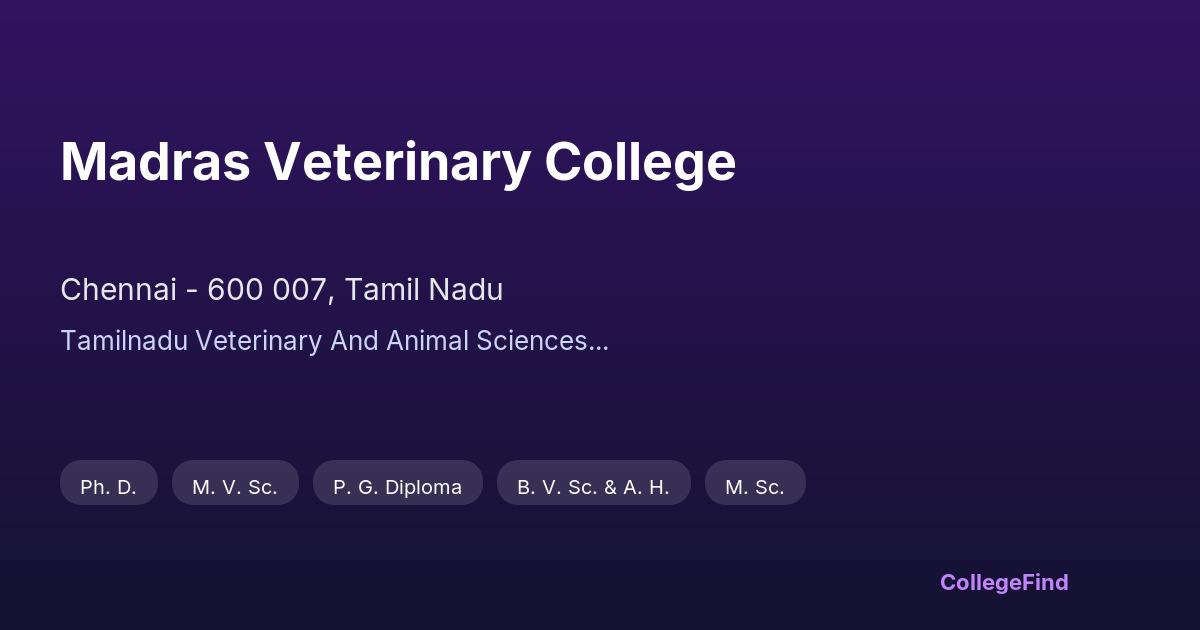 Madras Veterinary College

Chennai - 600 007, Tamil Nadu

Tamilnadu Veterinary And Animal Sciences...

Ph. D.

M. V. Sc.

P. G. Diploma

B. V. Sc. & A. H.

M. Sc.

CollegeFind